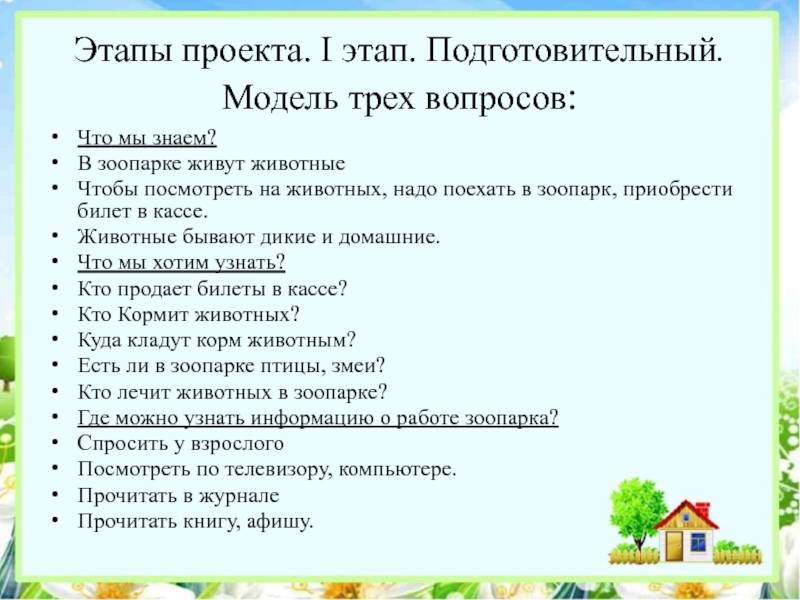 Этапы проекта. I этап. Подготовительный. Модель трех вопросов:

• Что мы знаем?
• В зоопарке живут животные
• Чтобы посмотреть на животных, надо поехать в зоопарк, приобрести билет в кассе.
• Животные бывают дикие и домашние.
• Что мы хотим узнать?
• Кто продает билеты в кассе?
• Кто Кормит животных?
• Куда кладут корм животным?
• Есть ли в зоопарке птицы, змеи?
• Кто лечит животных в зоопарке?
• Где можно узнать информацию о работе зоопарка?
• Спросить у взрослого
• Посмотреть по телевизору, компьютере.
• Прочитать в журнале
• Прочитать книгу, афишу.